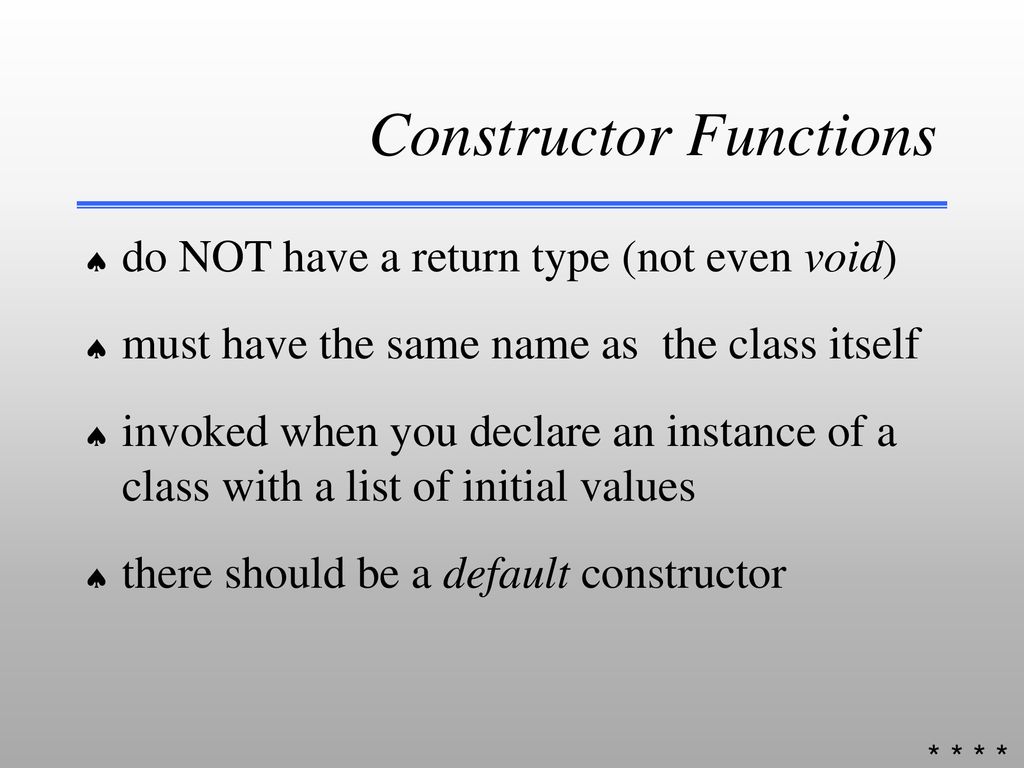 Constructor Functions

♠ do NOT have a return type (not even void)

♠ must have the same name as the class itself

♠ invoked when you declare an instance of a class with a list of initial values

♠ there should be a default constructor

* * * *